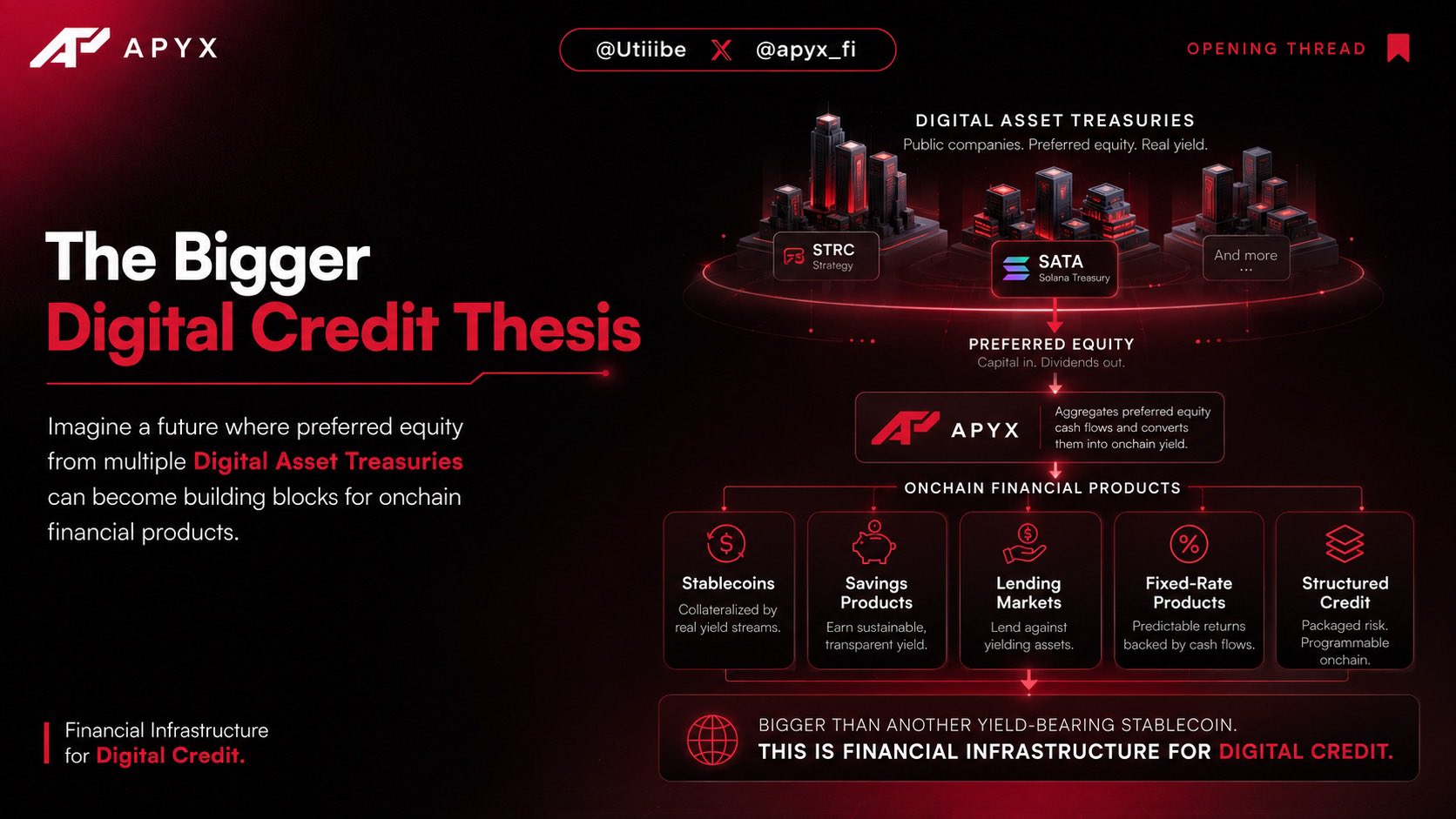 APYX

@Utiiibe X @apyx_fi

OPENING THREAD

The Bigger
Digital Credit Thesis

Imagine a future where preferred equity from multiple Digital Asset Treasuries can become building blocks for onchain financial products.

Financial Infrastructure for Digital Credit.

DIGITAL ASSET TREASURIES
Public companies. Preferred equity. Real yield.

STRC
Strategy

SATA
Solana Treasury

And more
...

PREFERRED EQUITY
Capital in. Dividends out.

APYX
Aggregates preferred equity cash flows and converts them into onchain yield.

ONCHAIN FINANCIAL PRODUCTS

Stablecoins
Collateralized by real yield streams.

Savings Products
Earn sustainable, transparent yield.

Lending Markets
Lend against yielding assets.

Fixed-Rate Products
Predictable returns backed by cash flows.

Structured Credit
Packaged risk. Programmable onchain.

BIGGER THAN ANOTHER YIELD-BEARING STABLECOIN.
THIS IS FINANCIAL INFRASTRUCTURE FOR DIGITAL CREDIT.